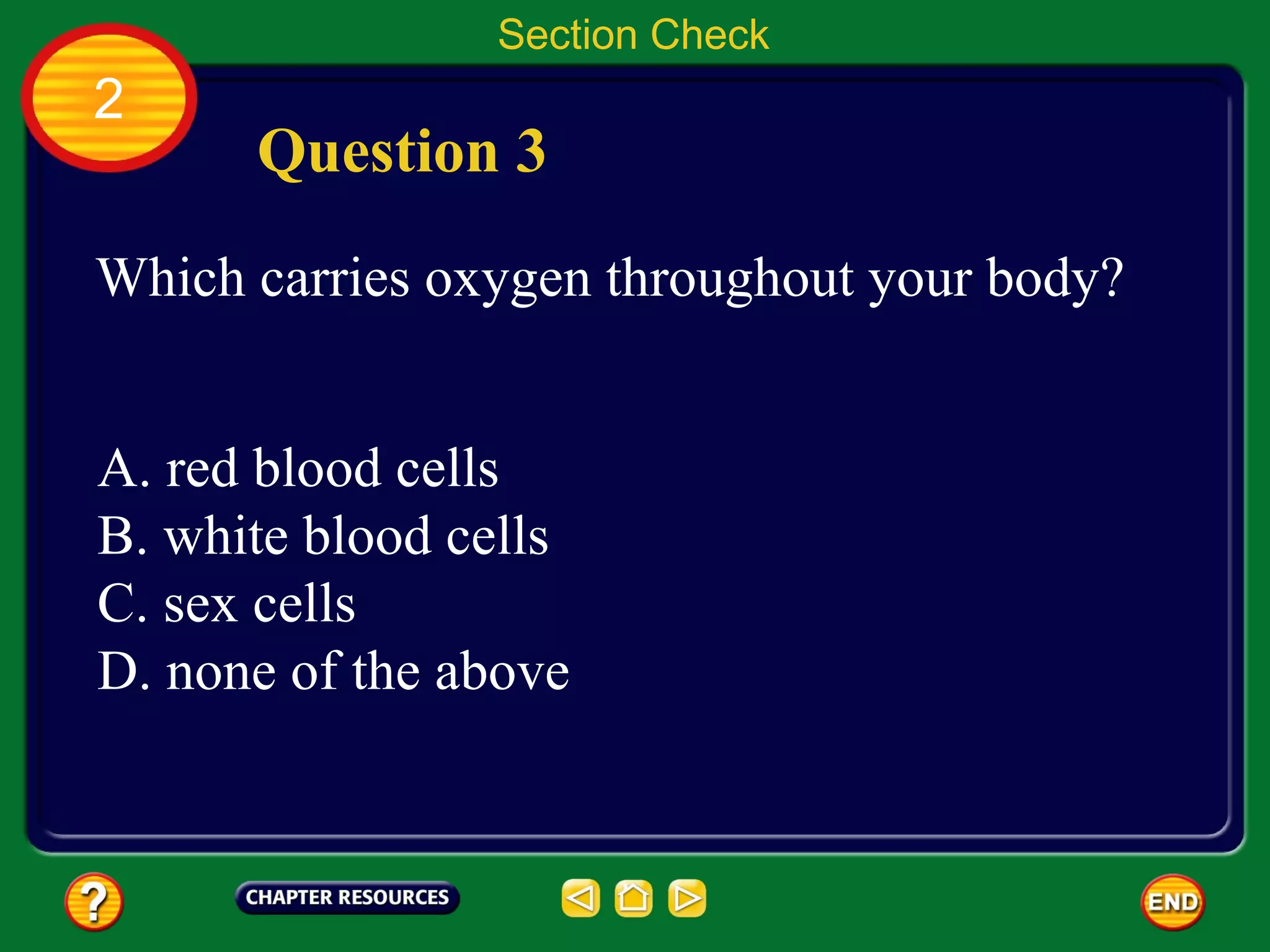 Section Check

2

Question 3

Which carries oxygen throughout your body?

A. red blood cells
B. white blood cells
C. sex cells
D. none of the above

?

CHAPTER RESOURCES

END